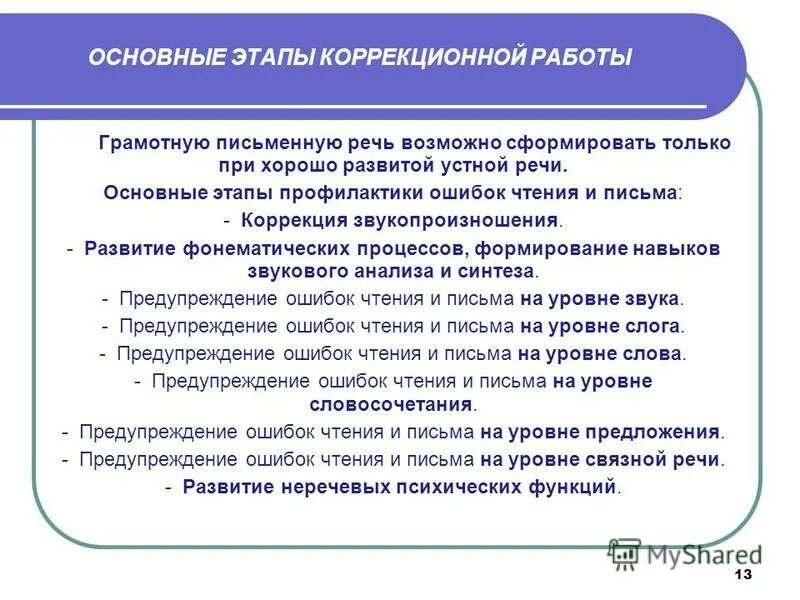 ОСНОВНЫЕ ЭТАПЫ КОРРЕКЦИОННОЙ РАБОТЫ

Грамотную письменную речь возможно сформировать только при хорошо развитой устной речи.

Основные этапы профилактики ошибок чтения и письма:

- Коррекция звукопроизношения.

- Развитие фонематических процессов, формирование навыков звукового анализа и синтеза.

- Предупреждение ошибок чтения и письма на уровне звука.

- Предупреждение ошибок чтения и письма на уровне слога.

- Предупреждение ошибок чтения и письма на уровне слова.

- Предупреждение ошибок чтения и письма на уровне словосочетания.

- Предупреждение ошибок чтения и письма на уровне предложения.

- Предупреждение ошибок чтения и письма на уровне связной речи.

- Развитие неречевых психических функций.

MyShared

13